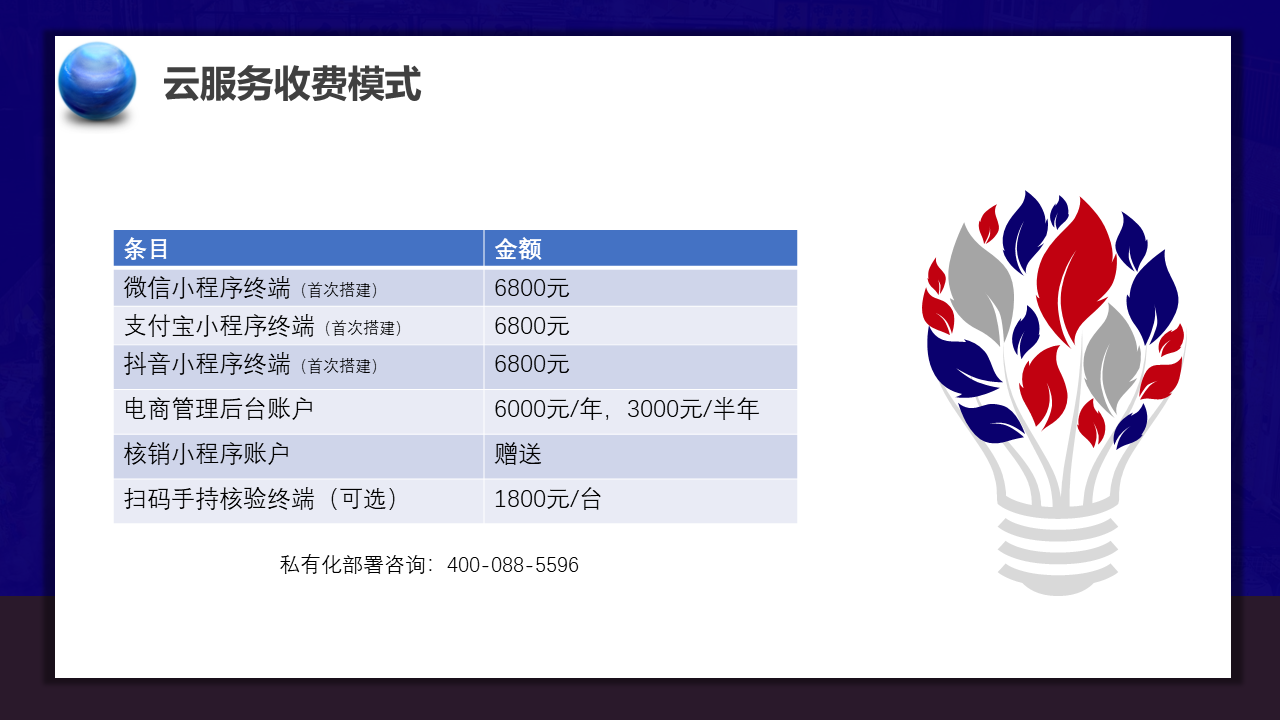 云服务收费模式

| 条目 | 金额 |
|---|---|
| 微信小程序终端（首次搭建） | 6800元 |
| 支付宝小程序终端（首次搭建） | 6800元 |
| 抖音小程序终端（首次搭建） | 6800元 |
| 电商管理后台账户 | 6000元/年，3000元/半年 |
| 核销小程序账户 | 赠送 |
| 扫码手持核验终端（可选） | 1800元/台 |

私有化部署咨询：400-088-5596